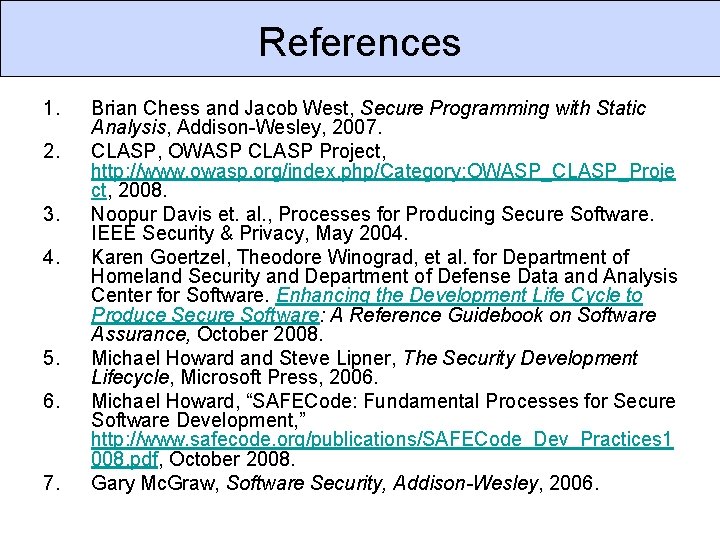 References

1. Brian Chess and Jacob West, Secure Programming with Static Analysis, Addison-Wesley, 2007.
2. CLASP, OWASP CLASP Project, http://www.owasp.org/index.php/Category:OWASP_CLASP_Project, 2008.
3. Noopur Davis et. al., Processes for Producing Secure Software. IEEE Security & Privacy, May 2004.
4. Karen Goertzel, Theodore Winograd, et al. for Department of Homeland Security and Department of Defense Data and Analysis Center for Software. Enhancing the Development Life Cycle to Produce Secure Software: A Reference Guidebook on Software Assurance, October 2008.
5. Michael Howard and Steve Lipner, The Security Development Lifecycle, Microsoft Press, 2006.
6. Michael Howard, “SAFECode: Fundamental Processes for Secure Software Development,” http://www.safecode.org/publications/SAFECode_Dev_Practices1008.pdf, October 2008.
7. Gary McGraw, Software Security, Addison-Wesley, 2006.